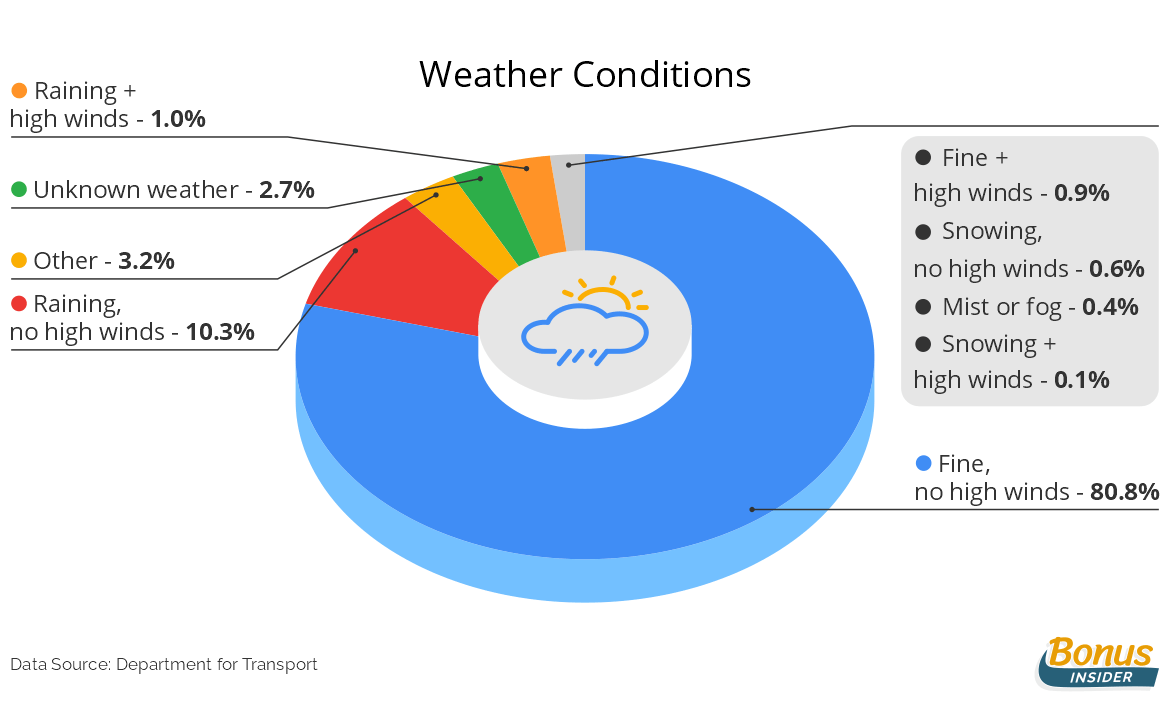 Weather Conditions

Raining + high winds - **1.0%**

Unknown weather - **2.7%**

Other - **3.2%**

Raining, no high winds - **10.3%**

Fine + high winds - **0.9%**

Snowing, no high winds - **0.6%**

Mist or fog - **0.4%**

Snowing + high winds - **0.1%**

Fine, no high winds - **80.8%**

Data Source: Department for Transport

Bonus INSIDER